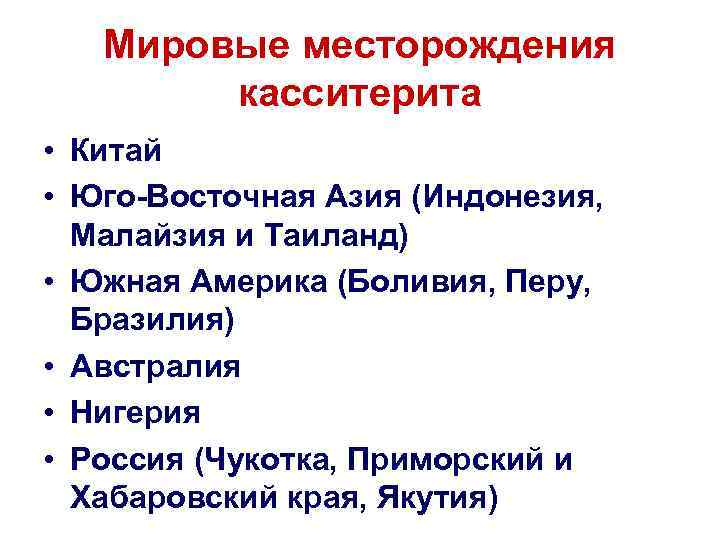 Мировые месторождения касситерита

• Китай
• Юго-Восточная Азия (Индонезия, Малайзия и Таиланд)
• Южная Америка (Боливия, Перу, Бразилия)
• Австралия
• Нигерия
• Россия (Чукотка, Приморский и Хабаровский края, Якутия)